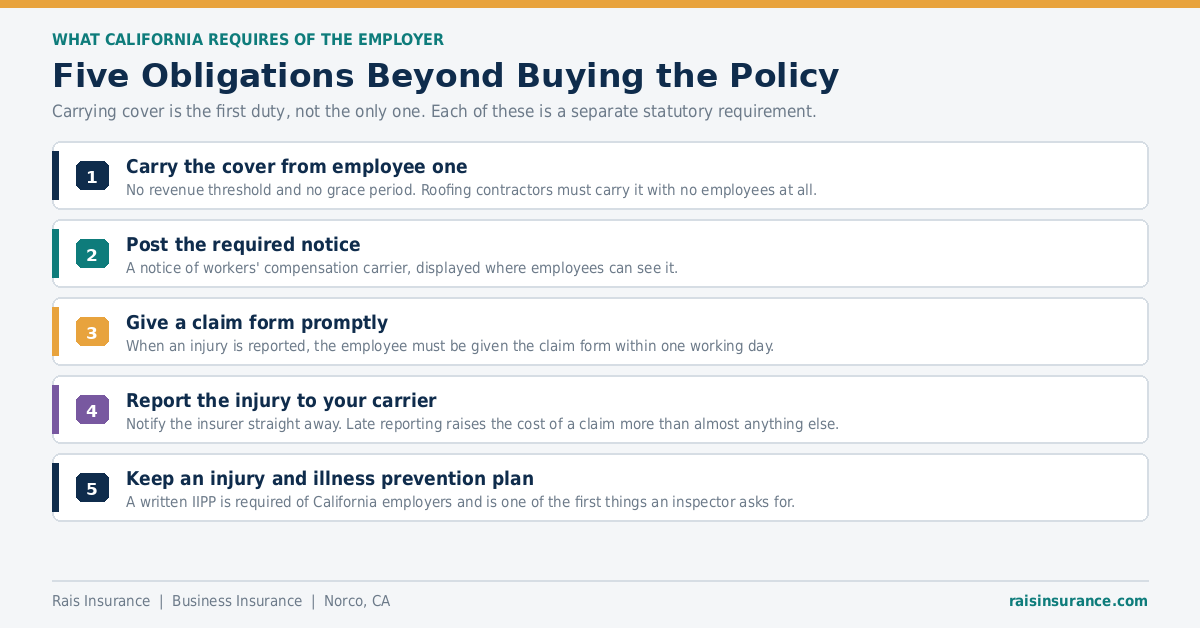 WHAT CALIFORNIA REQUIRES OF THE EMPLOYER

Five Obligations Beyond Buying the Policy

Carrying cover is the first duty, not the only one. Each of these is a separate statutory requirement.

1 Carry the cover from employee one
No revenue threshold and no grace period. Roofing contractors must carry it with no employees at all.

2 Post the required notice
A notice of workers' compensation carrier, displayed where employees can see it.

3 Give a claim form promptly
When an injury is reported, the employee must be given the claim form within one working day.

4 Report the injury to your carrier
Notify the insurer straight away. Late reporting raises the cost of a claim more than almost anything else.

5 Keep an injury and illness prevention plan
A written IIPP is required of California employers and is one of the first things an inspector asks for.

Rais Insurance | Business Insurance | Norco, CA

raisinsurance.com